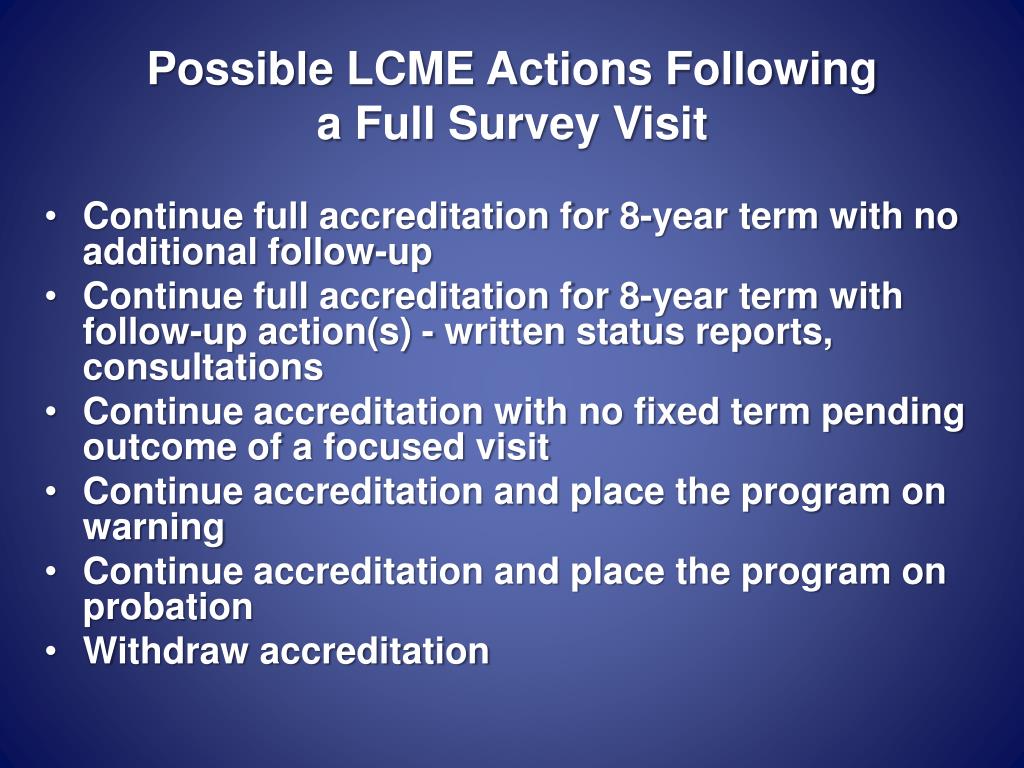 Possible LCME Actions Following a Full Survey Visit

• Continue full accreditation for 8-year term with no additional follow-up
• Continue full accreditation for 8-year term with follow-up action(s) - written status reports, consultations
• Continue accreditation with no fixed term pending outcome of a focused visit
• Continue accreditation and place the program on warning
• Continue accreditation and place the program on probation
• Withdraw accreditation